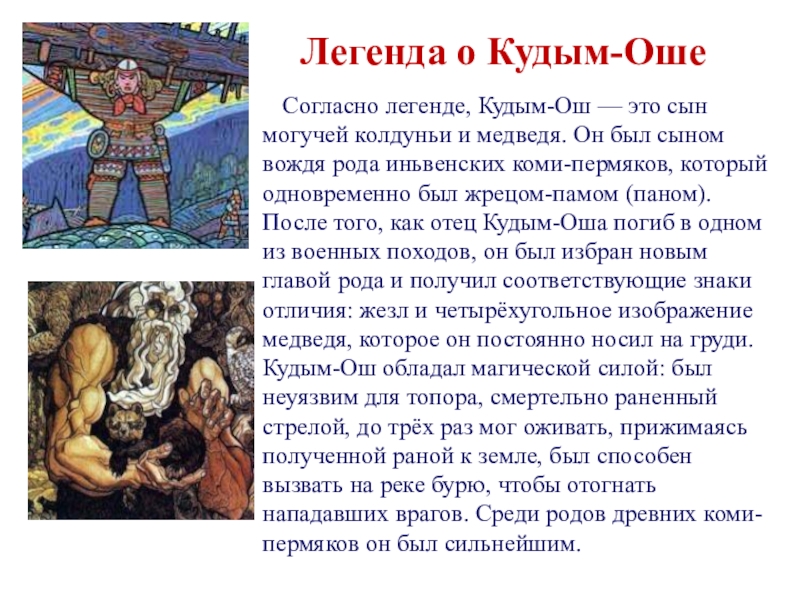 Легенда о Кудым-Оше

Согласно легенде, Кудым-Ош — это сын могучей колдуньи и медведя. Он был сыном вождя рода иньвенских коми-пермяков, который одновременно был жрецом-памом (паном). После того, как отец Кудым-Оша погиб в одном из военных походов, он был избран новым главой рода и получил соответствующие знаки отличия: жезл и четырёхугольное изображение медведя, которое он постоянно носил на груди. Кудым-Ош обладал магической силой: был неуязвим для топора, смертельно раненный стрелой, до трёх раз мог оживать, прижимаясь полученной раной к земле, был способен вызвать на реке бурю, чтобы отогнать нападавших врагов. Среди родов древних коми-пермяков он был сильнейшим.